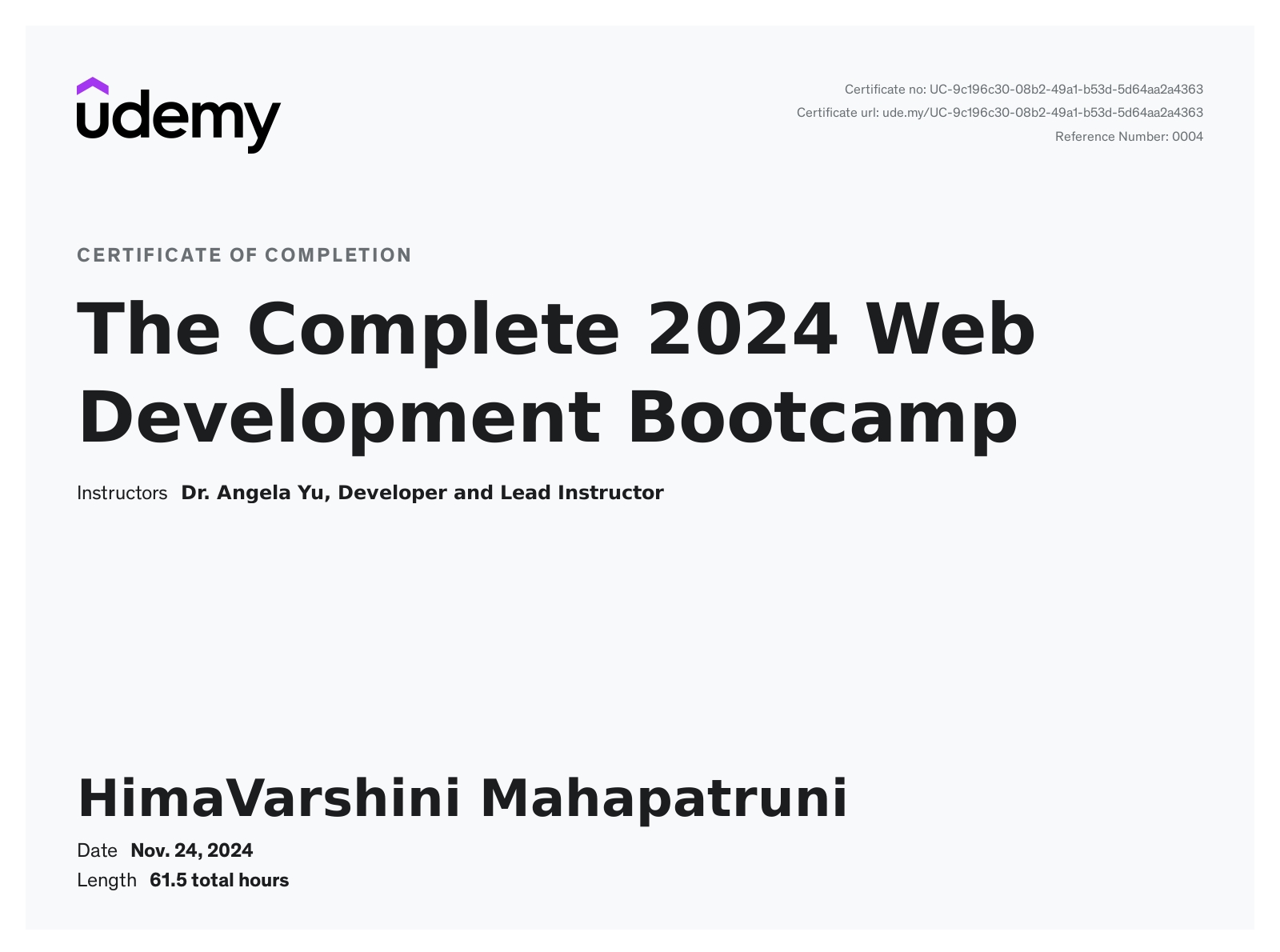 udemy

Certificate no: UC-9c196c30-08b2-49a1-b53d-5d64aa2a4363
Certificate url: ude.my/UC-9c196c30-08b2-49a1-b53d-5d64aa2a4363
Reference Number: 0004

CERTIFICATE OF COMPLETION

The Complete 2024 Web Development Bootcamp

Instructors Dr. Angela Yu, Developer and Lead Instructor

HimaVarshini Mahapatruni

Date Nov. 24, 2024
Length 61.5 total hours